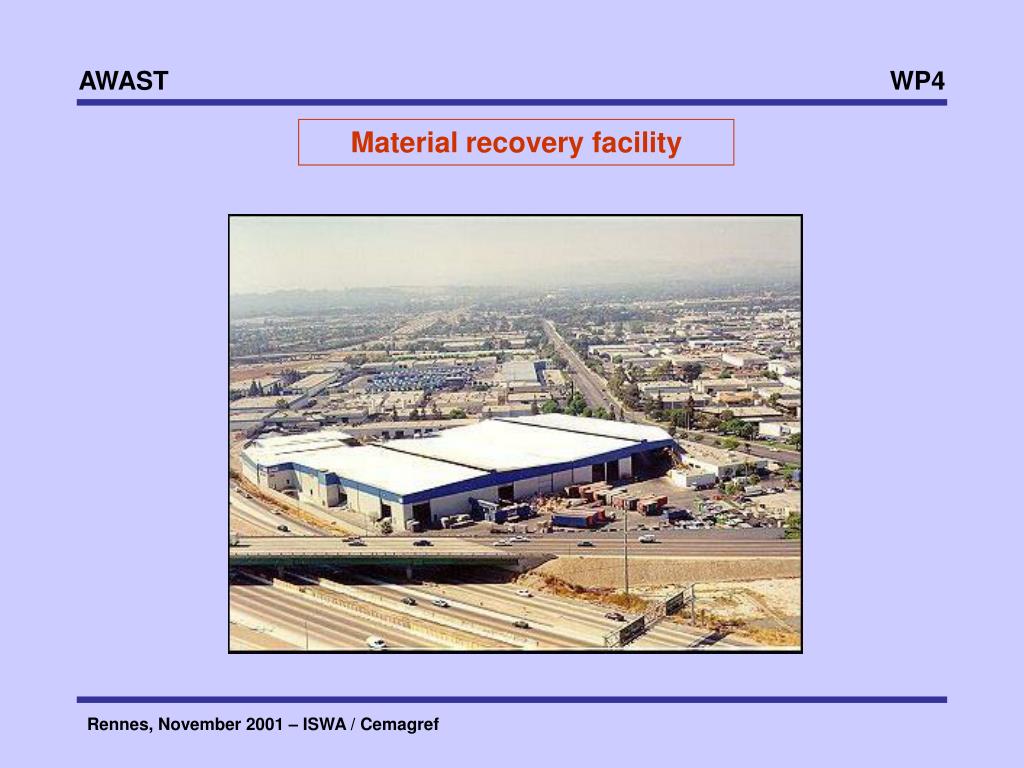 AWAST

WP4

Material recovery facility

Rennes, November 2001 – ISWA / Cemagref